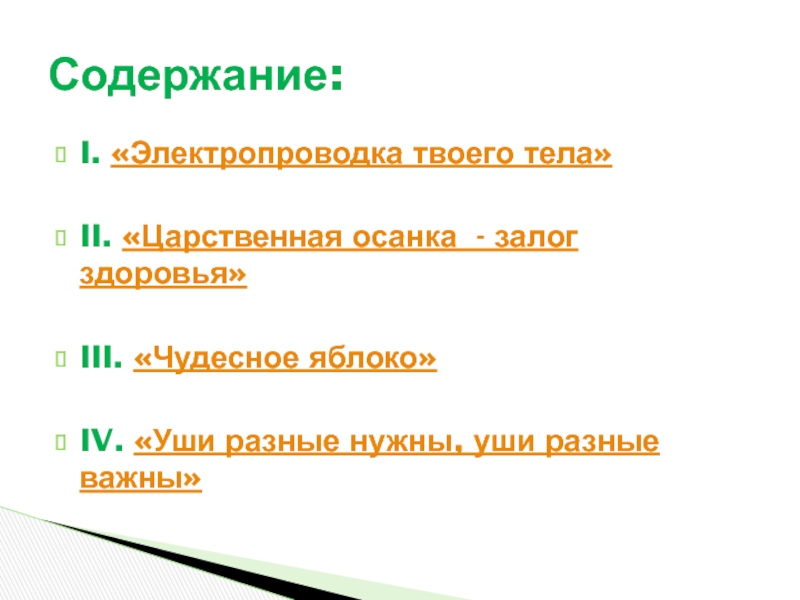 Содержание:

I. «Электропроводка твоего тела»

II. «Царственная осанка - залог здоровья»

III. «Чудесное яблоко»

IV. «Уши разные нужны, уши разные важны»